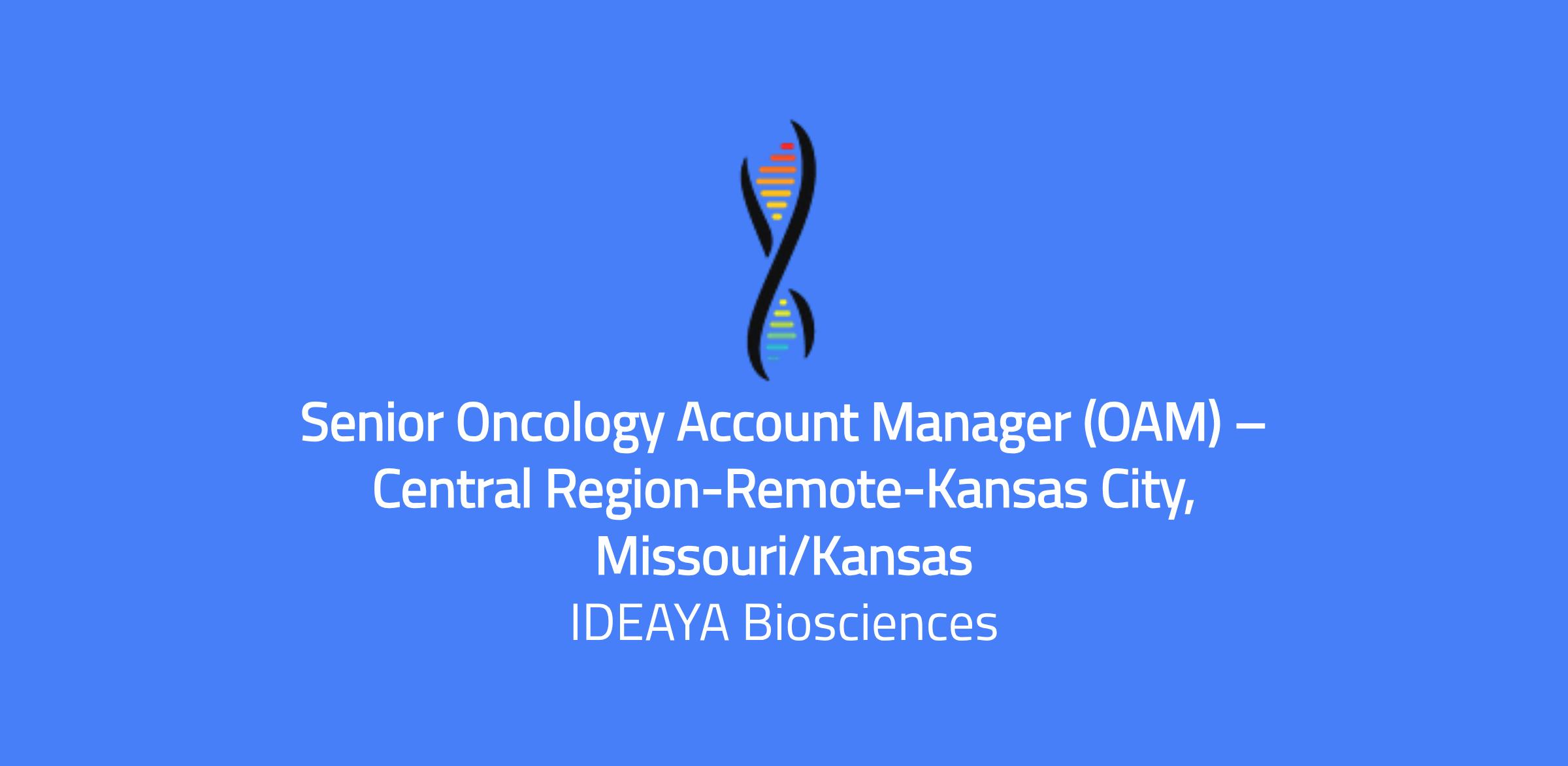 Senior Oncology Account Manager (OAM) – Central Region-Remote-Kansas City, Missouri/Kansas

IDEAYA Biosciences